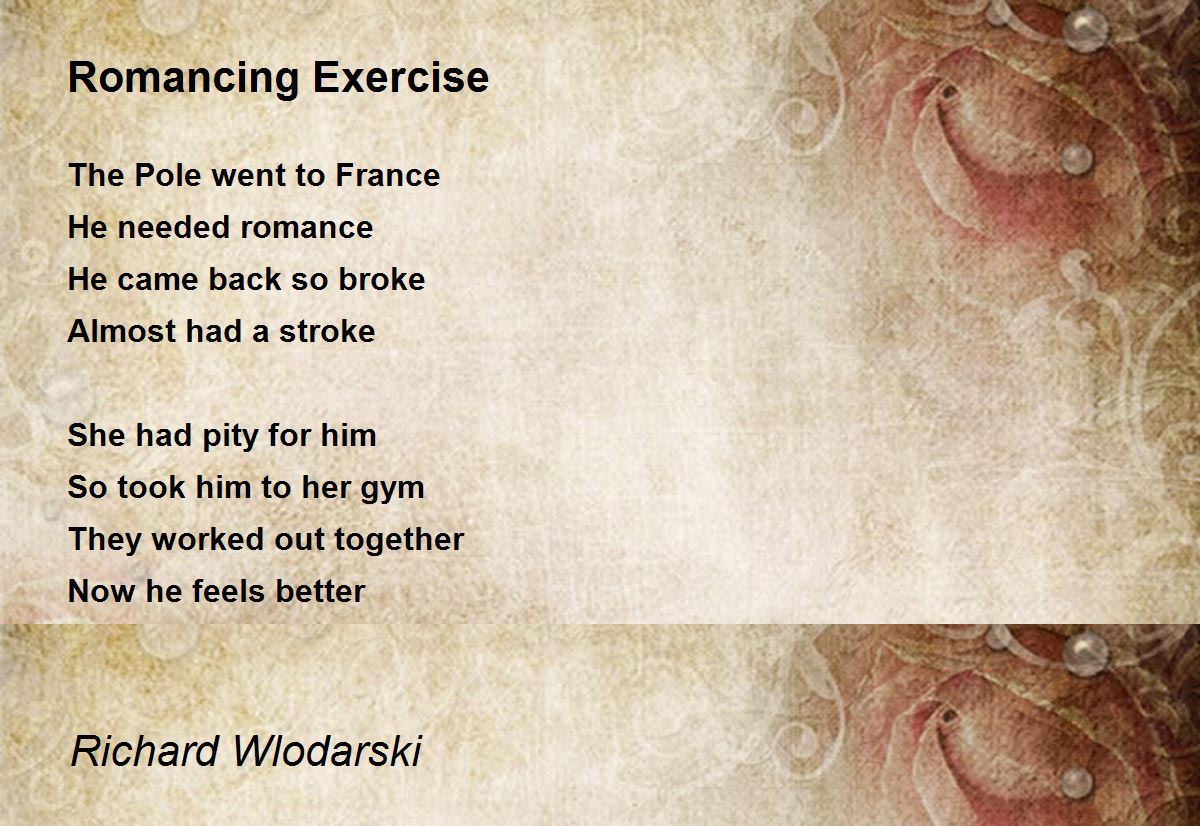 Romancing Exercise

The Pole went to France
He needed romance
He came back so broke
Almost had a stroke

She had pity for him
So took him to her gym
They worked out together
Now he feels better

Richard Wlodarski